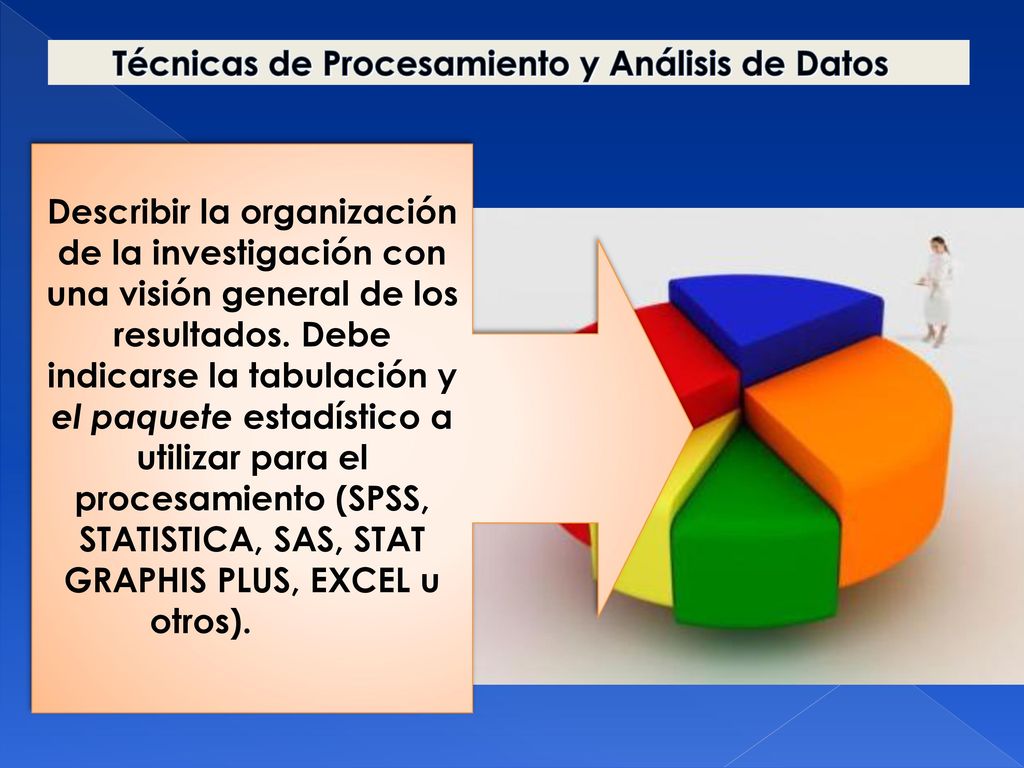 Técnicas de Procesamiento y Análisis de Datos

Describir la organización de la investigación con una visión general de los resultados. Debe indicarse la tabulación y el paquete estadístico a utilizar para el procesamiento (SPSS, STATISTICA, SAS, STAT GRAPHIS PLUS, EXCEL u otros).